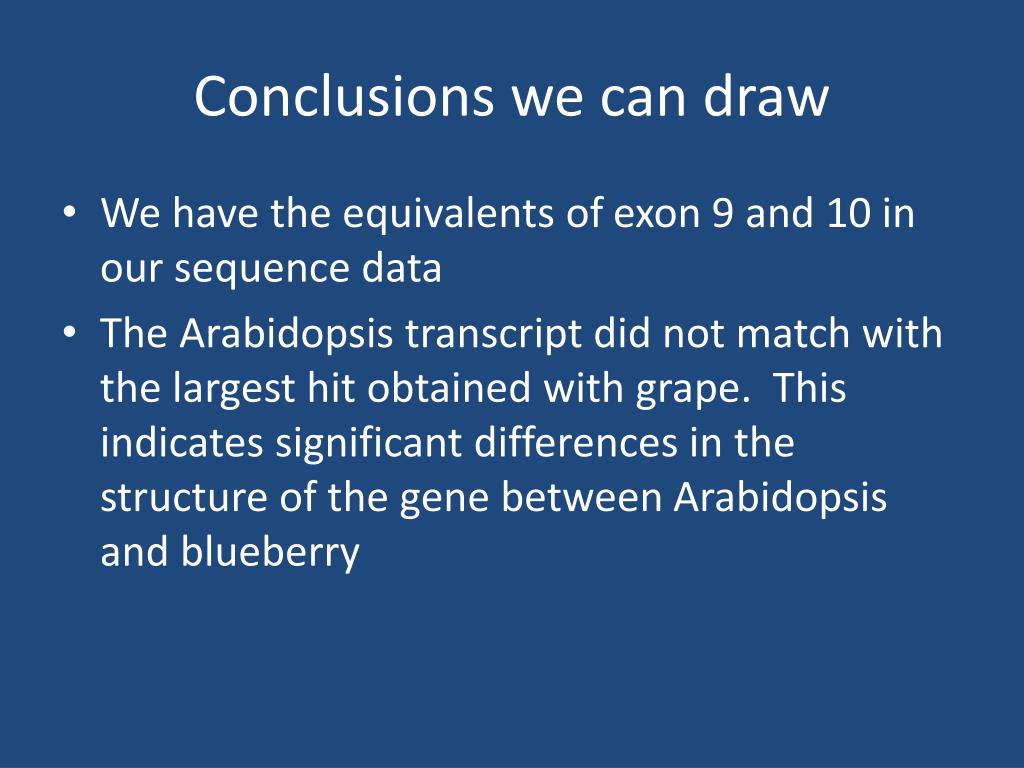 Conclusions we can draw

• We have the equivalents of exon 9 and 10 in our sequence data

• The Arabidopsis transcript did not match with the largest hit obtained with grape. This indicates significant differences in the structure of the gene between Arabidopsis and blueberry